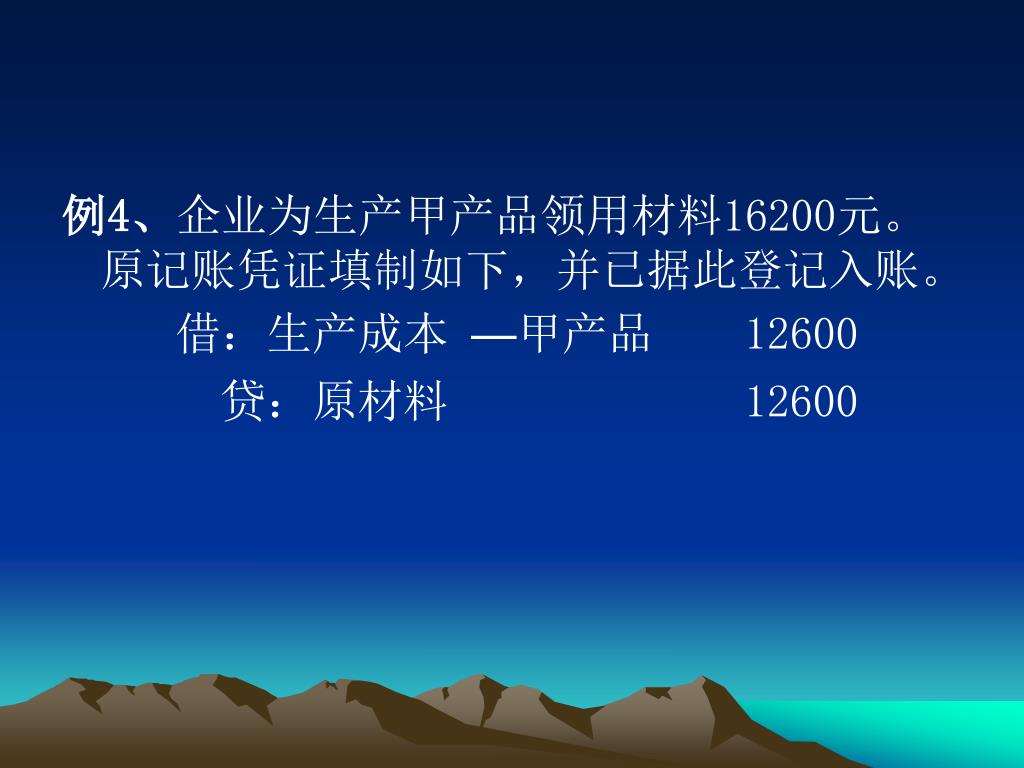 例4、企业为生产甲产品领用材料16200元。原记账凭证填制如下，并已据此登记入账。

借：生产成本 —甲产品　　12600

贷：原材料　　12600